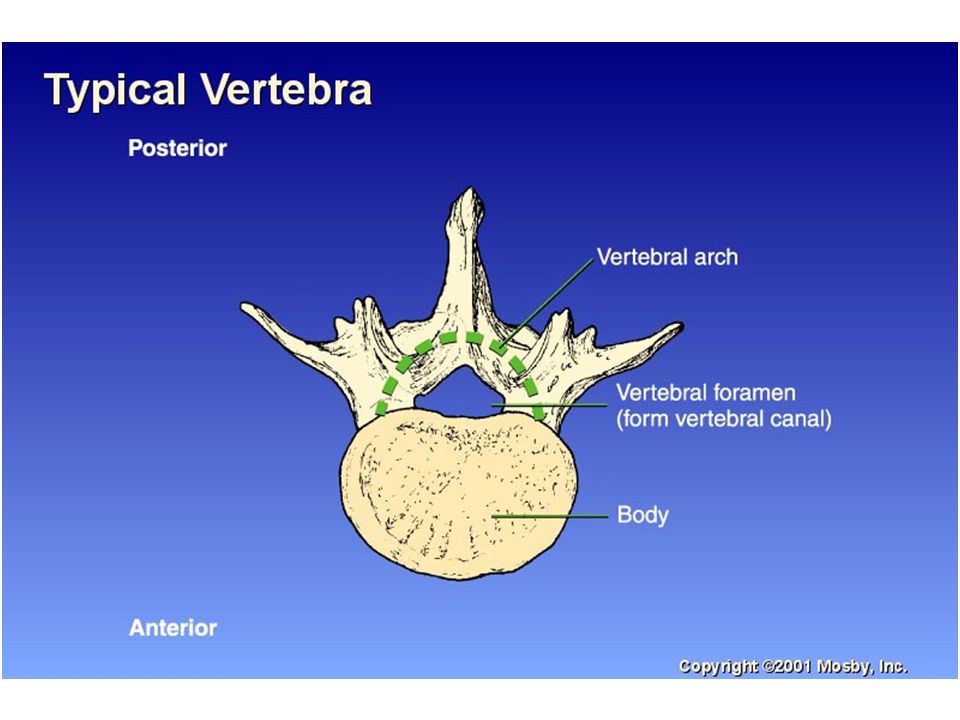 Typical Vertebra

Posterior

Vertebral arch

Vertebral foramen (form vertebral canal)

Body

Anterior

Copyright ©2001 Mosby, Inc.